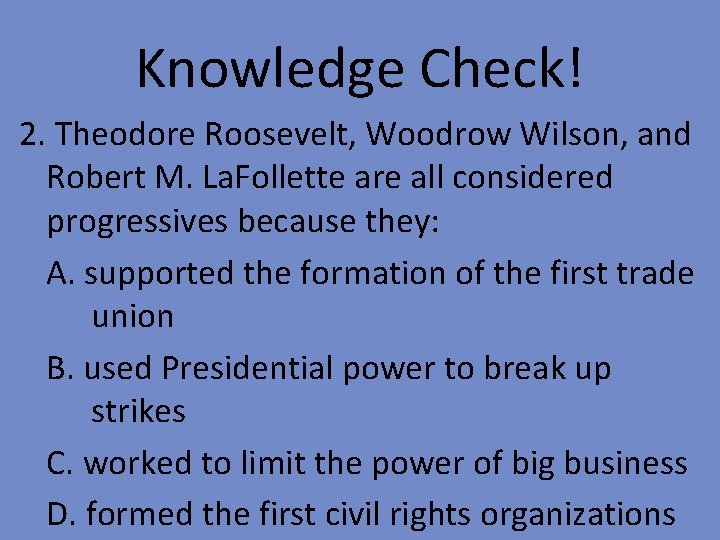 Knowledge Check!

2. Theodore Roosevelt, Woodrow Wilson, and Robert M. LaFollette are all considered progressives because they:

A. supported the formation of the first trade union

B. used Presidential power to break up strikes

C. worked to limit the power of big business

D. formed the first civil rights organizations